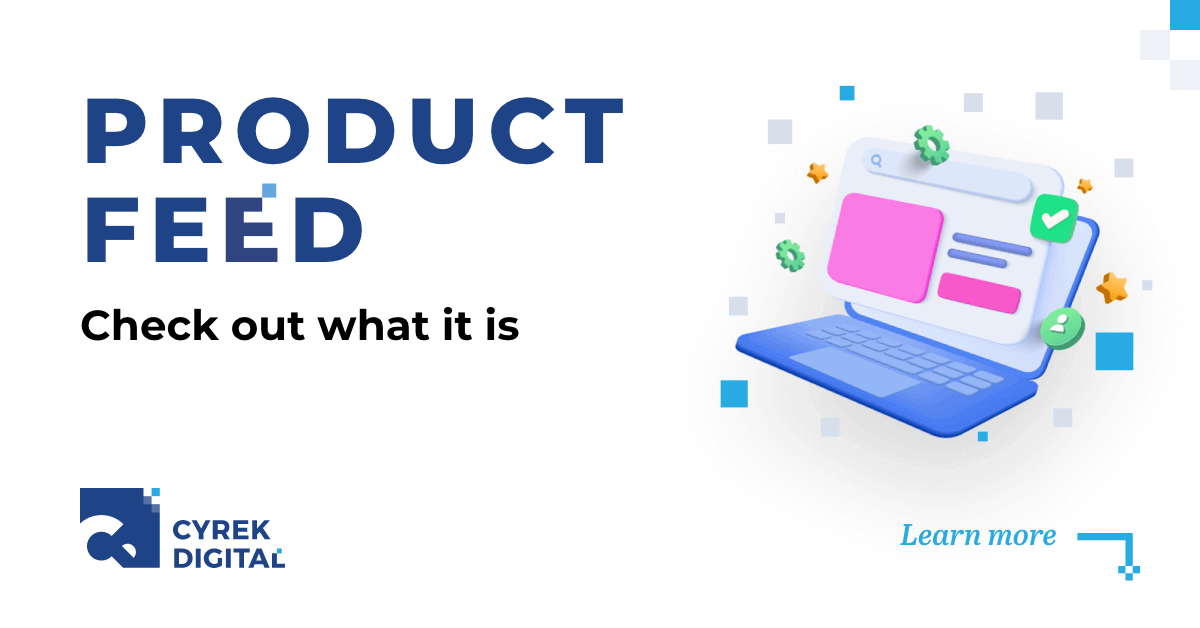 PRODUCT FEED

Check out what it is

CYREK DIGITAL

Learn more